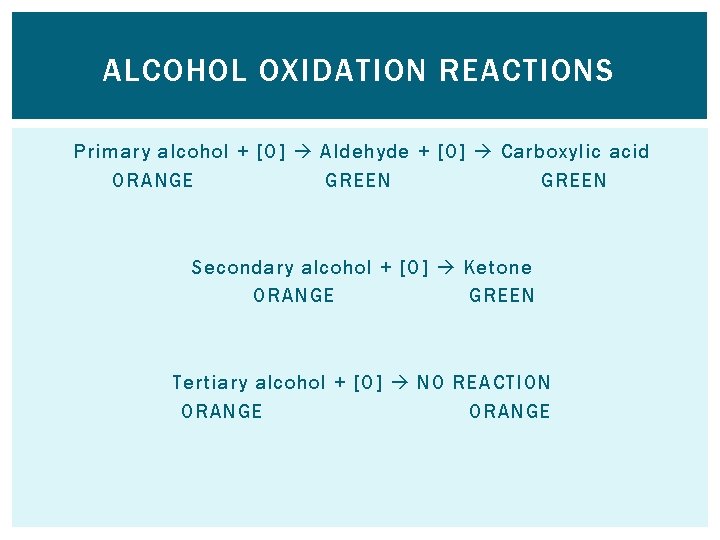 ALCOHOL OXIDATION REACTIONS

Primary alcohol + [O] → Aldehyde + [O] → Carboxylic acid
ORANGE GREEN GREEN

Secondary alcohol + [O] → Ketone
ORANGE GREEN

Tertiary alcohol + [O] → NO REACTION
ORANGE ORANGE